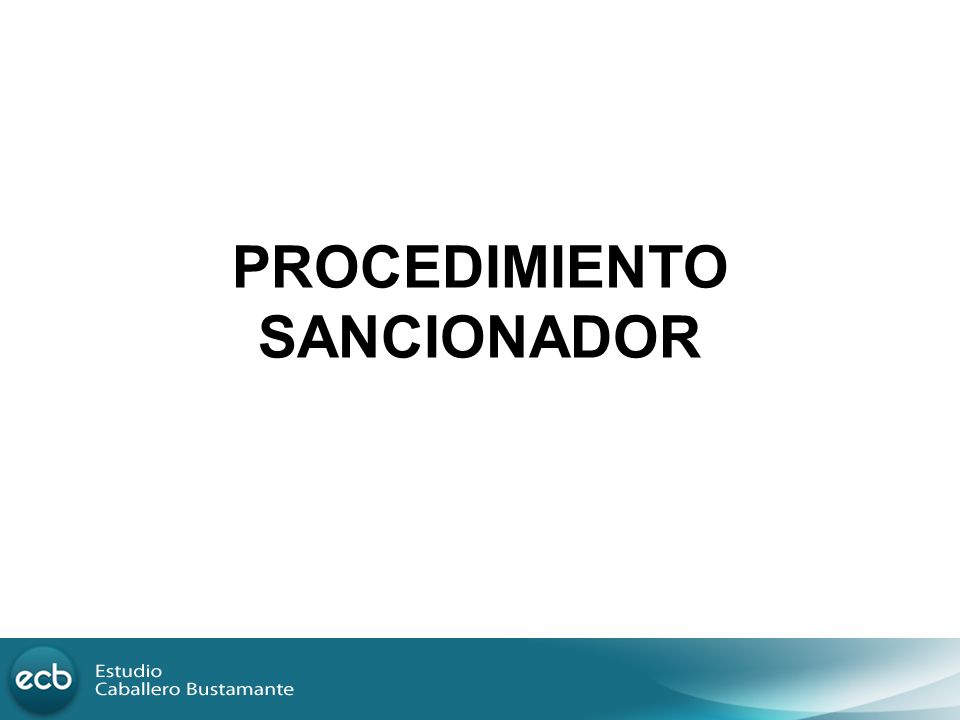 PROCEDIMIENTO SANCIONADOR

ecb Estudio Caballero Bustamante